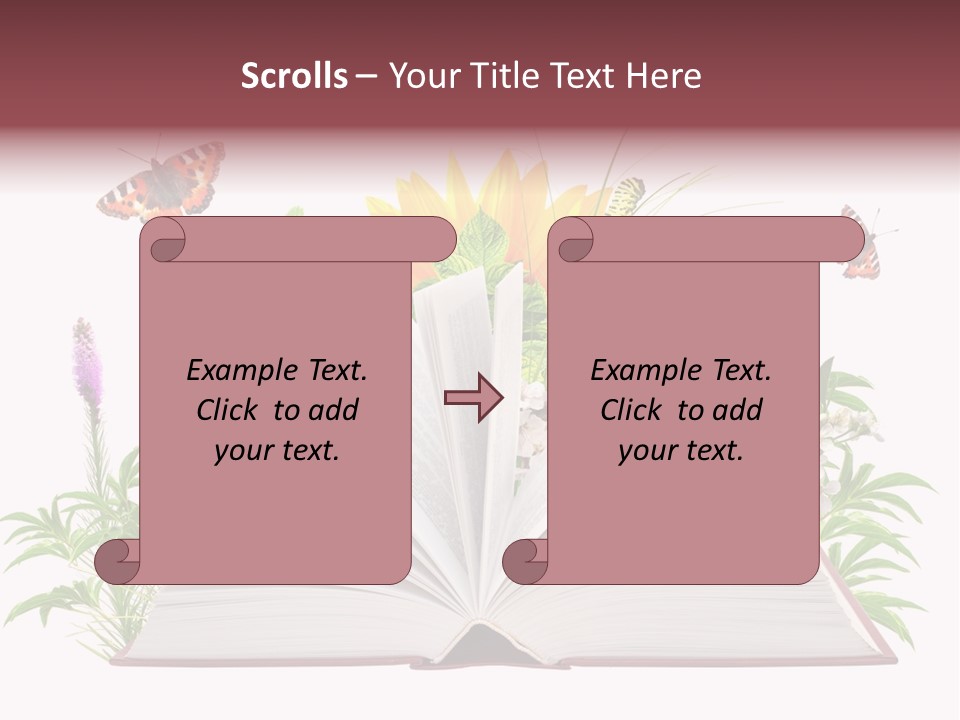 Scrolls – Your Title Text Here

Example Text. Click to add your text.

Example Text. Click to add your text.